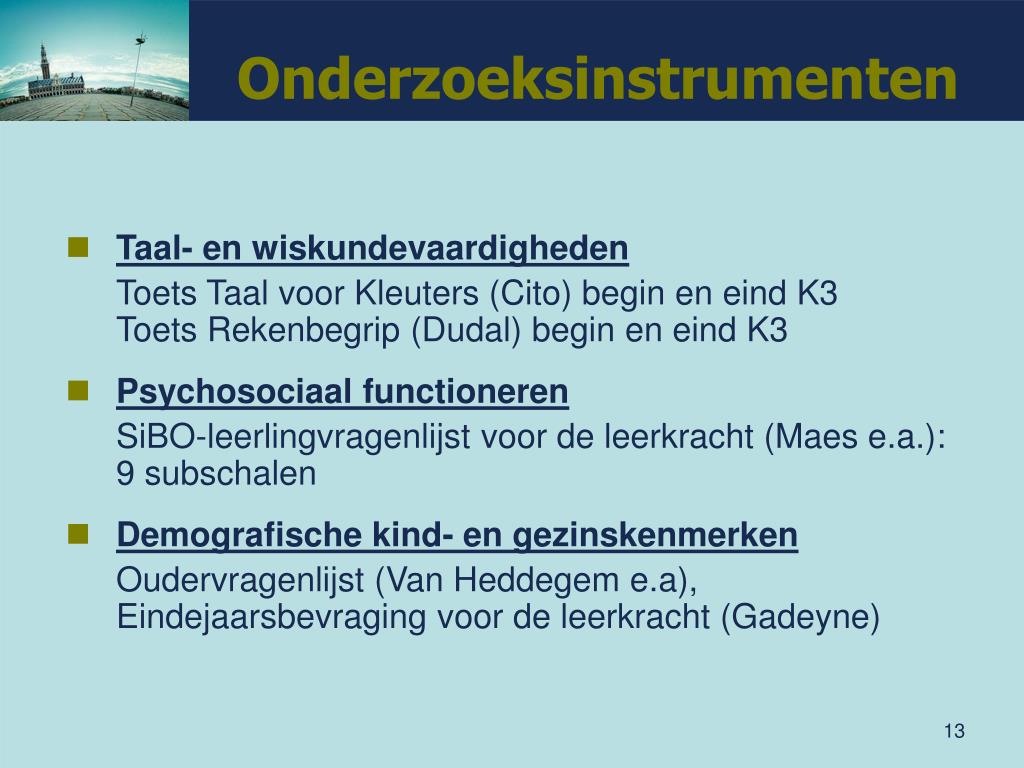 Onderzoeksinstrumenten

Taal- en wiskundevaardigheden
Toets Taal voor Kleuters (Cito) begin en eind K3
Toets Rekenbegrip (Dudal) begin en eind K3

Psychosociaal functioneren
SiBO-leerlingvragenlijst voor de leerkracht (Maes e.a.): 9 subschalen

Demografische kind- en gezinskenmerken
Oudervragenlijst (Van Heddegem e.a), Eindejaarsbevraging voor de leerkracht (Gadeyne)

13